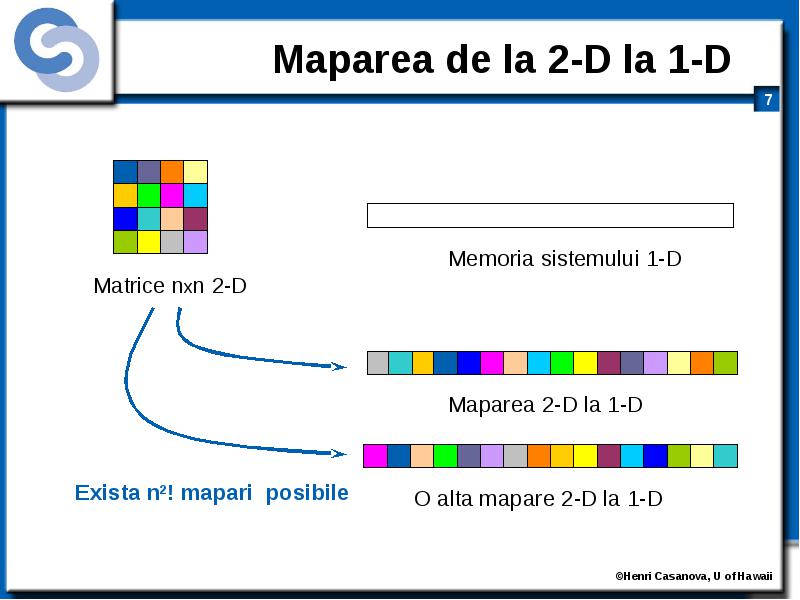 Maparea de la 2-D la 1-D

7

Matrice nxn 2-D

Memoria sistemului 1-D

Maparea 2-D la 1-D

Exista $n^2$! mapari posibile

O alta mapare 2-D la 1-D

©Henri Casanova, U of Hawaii